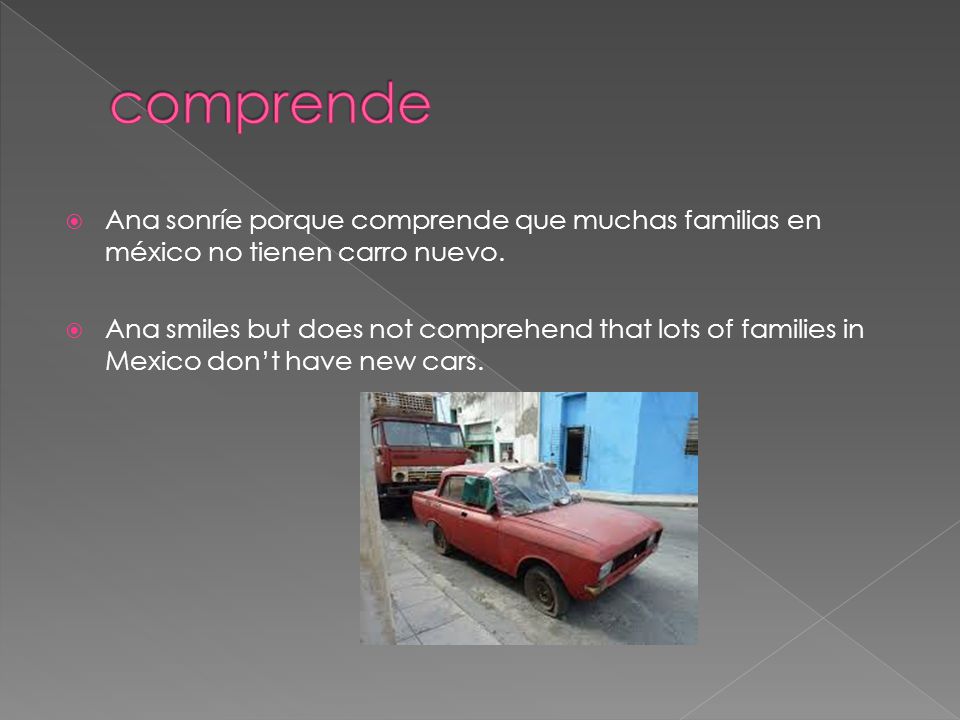 comprende

Ana sonríe porque comprende que muchas familias en méxico no tienen carro nuevo.

Ana smiles but does not comprehend that lots of families in Mexico don't have new cars.